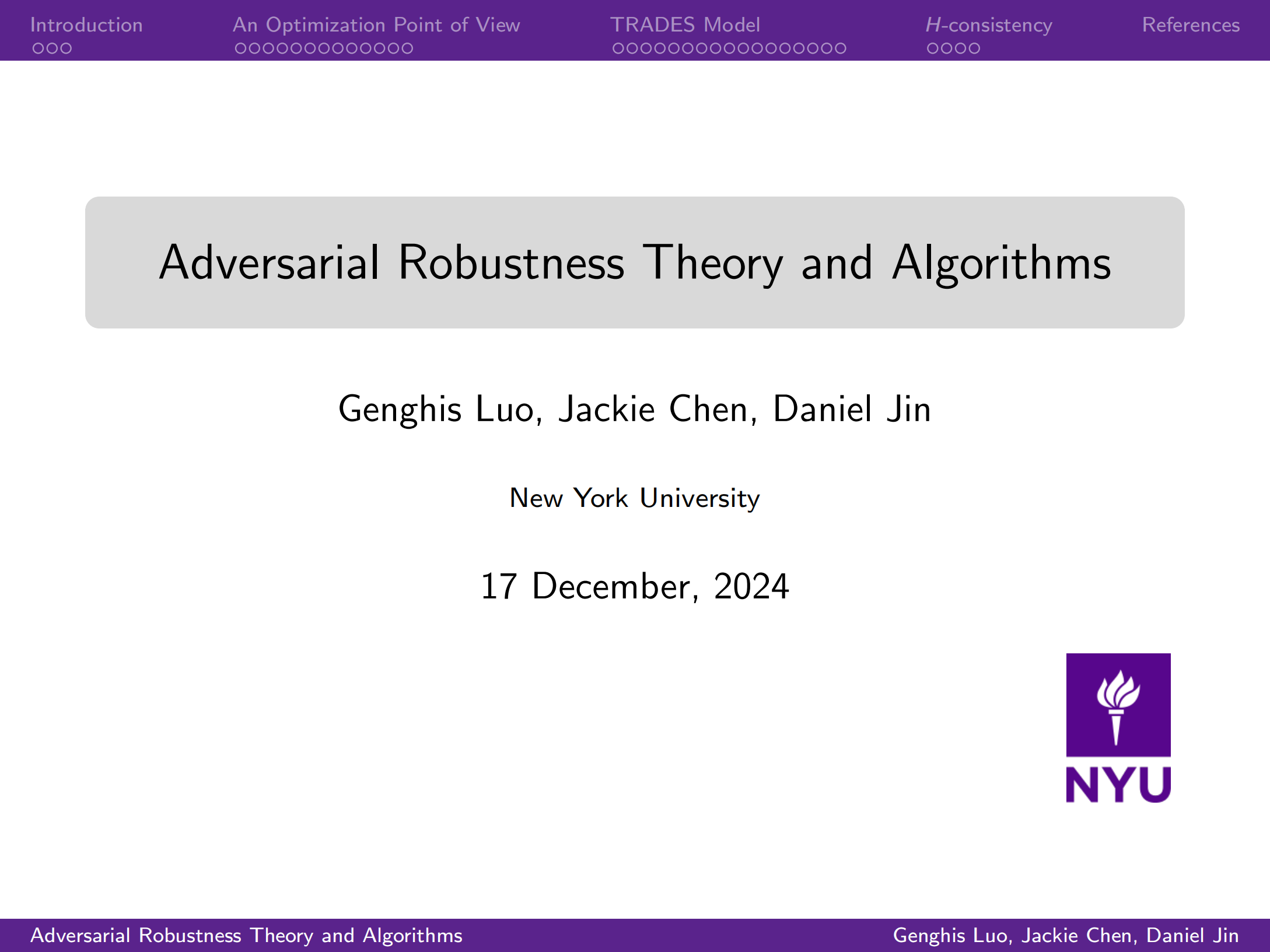 Introduction An Optimization Point of View TRADES Model $H$-consistency References

Adversarial Robustness Theory and Algorithms

Genghis Luo, Jackie Chen, Daniel Jin

New York University

17 December, 2024

NYU

Adversarial Robustness Theory and Algorithms Genghis Luo, Jackie Chen, Daniel Jin